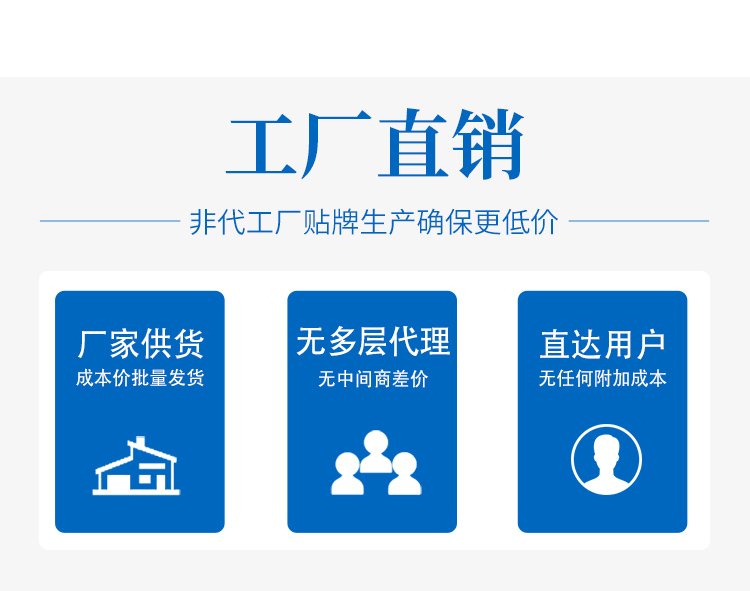 工厂直销

非代工厂贴牌生产确保更低价

厂家供货
成本价批量发货

无多层代理
无中间商差价

直达用户
无任何附加成本